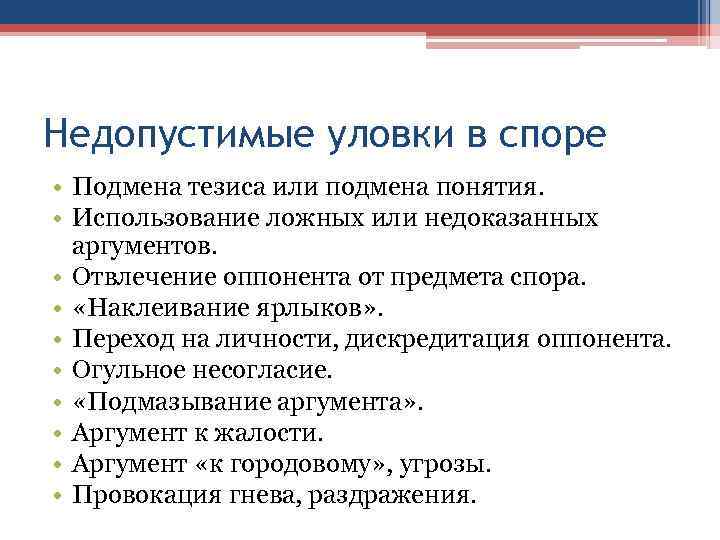 Недопустимые уловки в споре

• Подмена тезиса или подмена понятия.
• Использование ложных или недоказанных аргументов.
• Отвлечение оппонента от предмета спора.
• «Наклеивание ярлыков».
• Переход на личности, дискредитация оппонента.
• Огульное несогласие.
• «Подмазывание аргумента».
• Аргумент к жалости.
• Аргумент «к городовому», угрозы.
• Провокация гнева, раздражения.